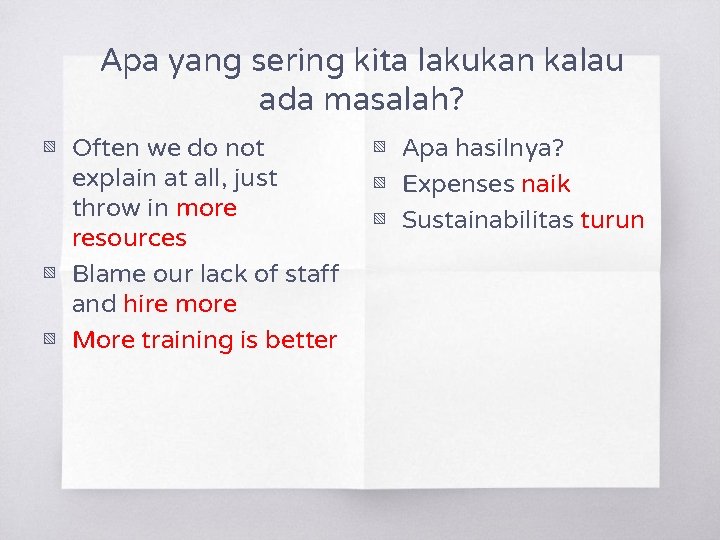 Apa yang sering kita lakukan kalau ada masalah?

Often we do not explain at all, just throw in more resources

Blame our lack of staff and hire more

More training is better

Apa hasilnya?

Expenses naik

Sustainabilitas turun